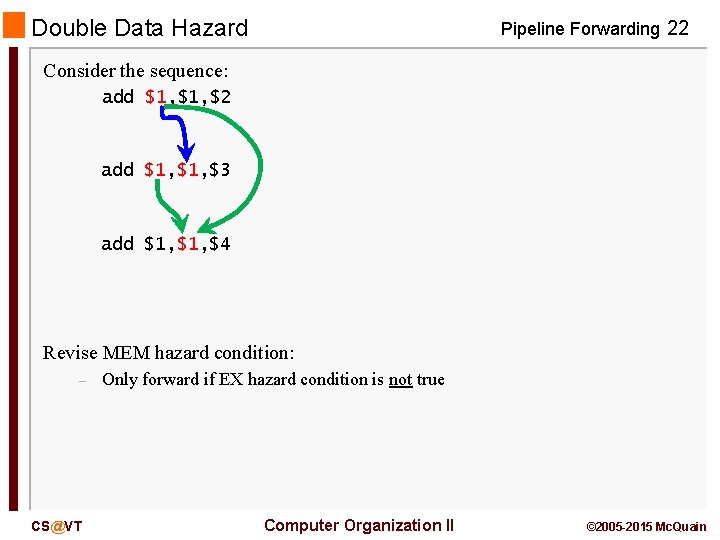 Double Data Hazard

Pipeline Forwarding 22

Consider the sequence:

add \$1,\$1,\$2

add \$1,\$1,\$3

add \$1,\$1,\$4

Revise MEM hazard condition:

– Only forward if EX hazard condition is not true

CS@VT

Computer Organization II

©2005-2015 McQuain